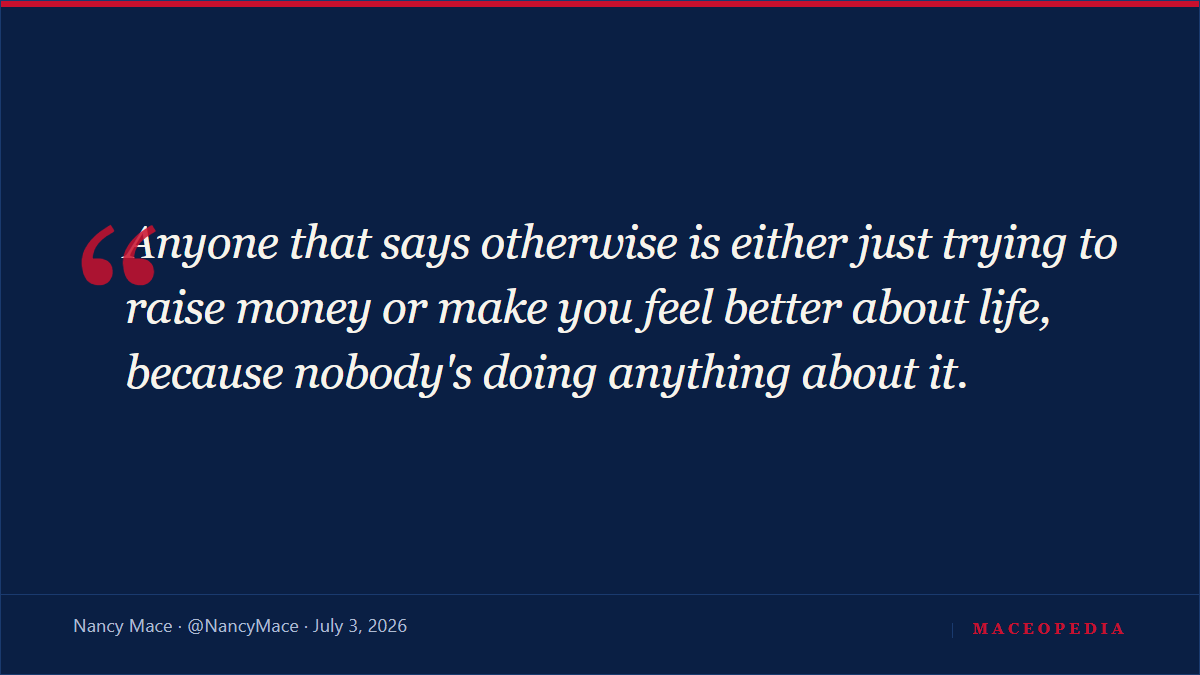 “Anyone that says otherwise is either just trying to raise money or make you feel better about life, because nobody's doing anything about it.

Nancy Mace · @NancyMace · July 3, 2026

MACEOPEDIA